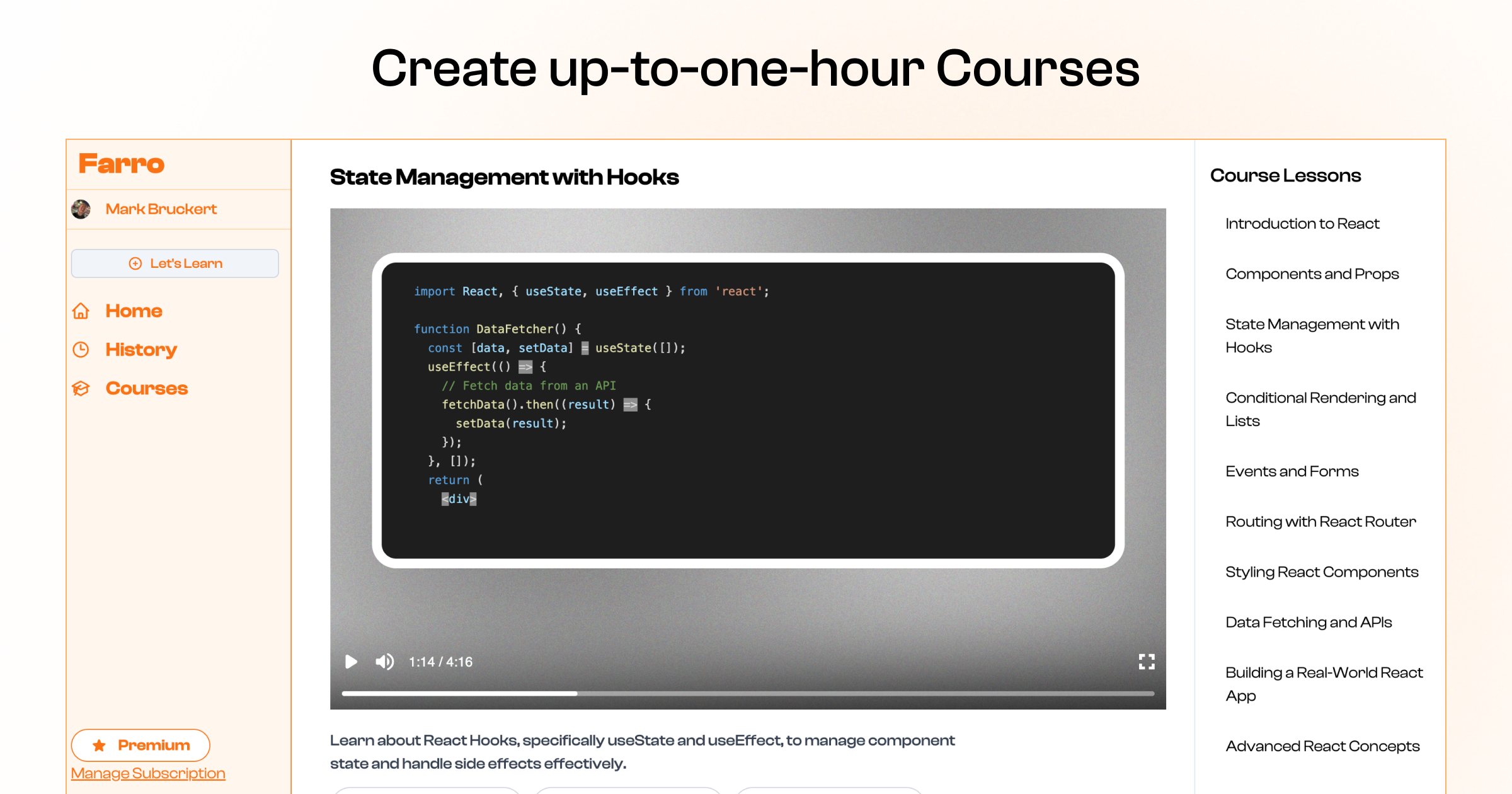 Create up-to-one-hour Courses

Farro

Mark Bruckert

Let's Learn

Home

History

Courses

Premium

Manage Subscription

State Management with Hooks

import React, { useState, useEffect } from 'react';

function DataFetcher() {
  const [data, setData] = useState([]);
  useEffect(() => {
    // Fetch data from an API
    fetchData().then((result) => {
      setData(result);
    });
  }, []);
  return (
    <div>

1:14 / 4:16

Learn about React Hooks, specifically useState and useEffect, to manage component state and handle side effects effectively.

Course Lessons

Introduction to React

Components and Props

State Management with Hooks

Conditional Rendering and Lists

Events and Forms

Routing with React Router

Styling React Components

Data Fetching and APIs

Building a Real-World React App

Advanced React Concepts